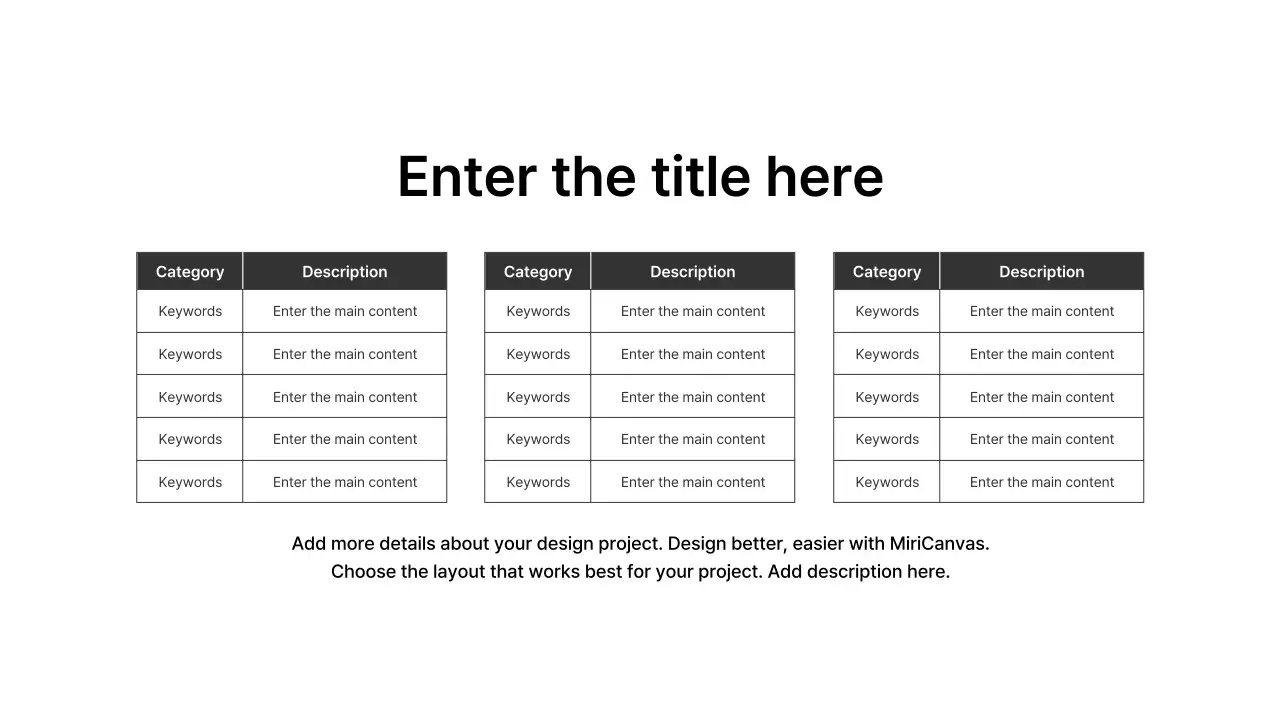 Enter the title here

| Category | Description |
|---|---|
| Keywords | Enter the main content |
| Keywords | Enter the main content |
| Keywords | Enter the main content |
| Keywords | Enter the main content |
| Keywords | Enter the main content |

| Category | Description |
|---|---|
| Keywords | Enter the main content |
| Keywords | Enter the main content |
| Keywords | Enter the main content |
| Keywords | Enter the main content |
| Keywords | Enter the main content |

| Category | Description |
|---|---|
| Keywords | Enter the main content |
| Keywords | Enter the main content |
| Keywords | Enter the main content |
| Keywords | Enter the main content |
| Keywords | Enter the main content |

Add more details about your design project. Design better, easier with MiriCanvas. Choose the layout that works best for your project. Add description here.